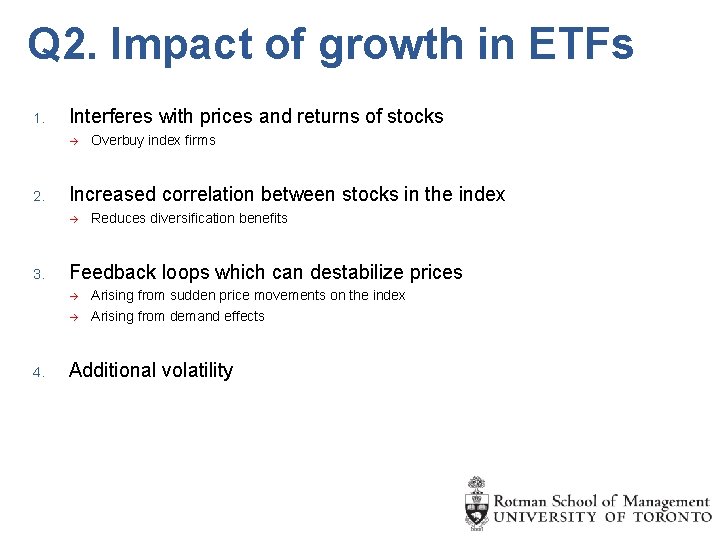 Q2. Impact of growth in ETFs

1. Interferes with prices and returns of stocks
→ Overbuy index firms

2. Increased correlation between stocks in the index
→ Reduces diversification benefits

3. Feedback loops which can destabilize prices
→ Arising from sudden price movements on the index
→ Arising from demand effects

4. Additional volatility

Rotman School of Management
UNIVERSITY OF TORONTO